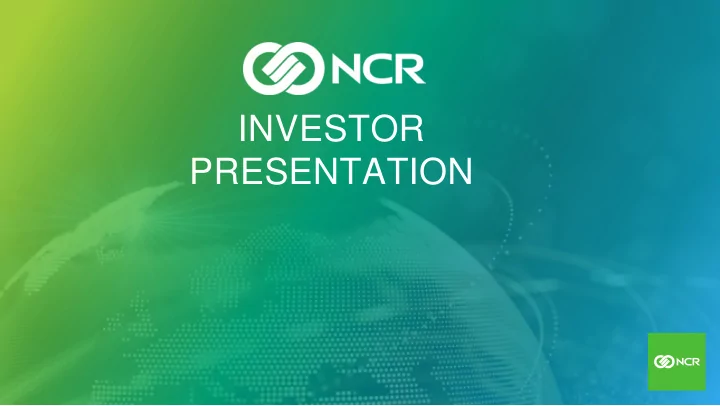 NCR

INVESTOR PRESENTATION

NCR